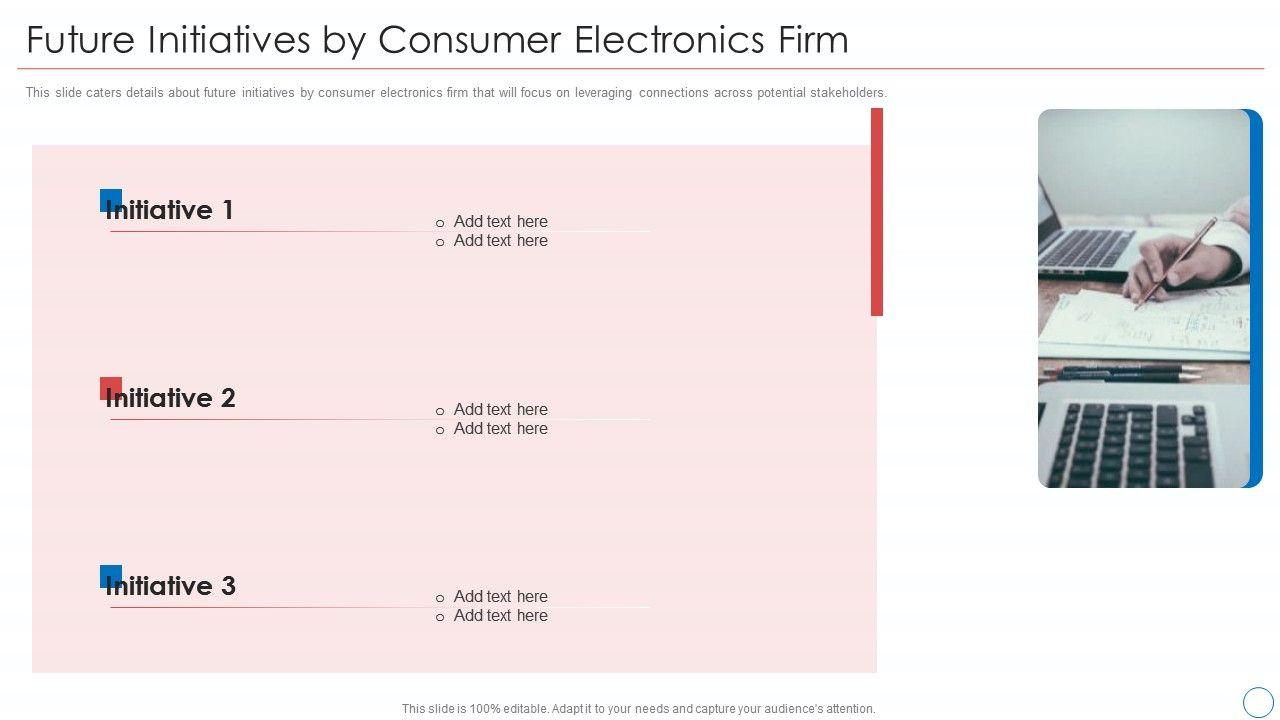 Future Initiatives by Consumer Electronics Firm

This slide caters details about future initiatives by consumer electronics firm that will focus on leveraging connections across potential stakeholders.

Initiative 1

o Add text here
o Add text here

Initiative 2

o Add text here
o Add text here

Initiative 3

o Add text here
o Add text here

This slide is 100% editable. Adapt it to your needs and capture your audience's attention.